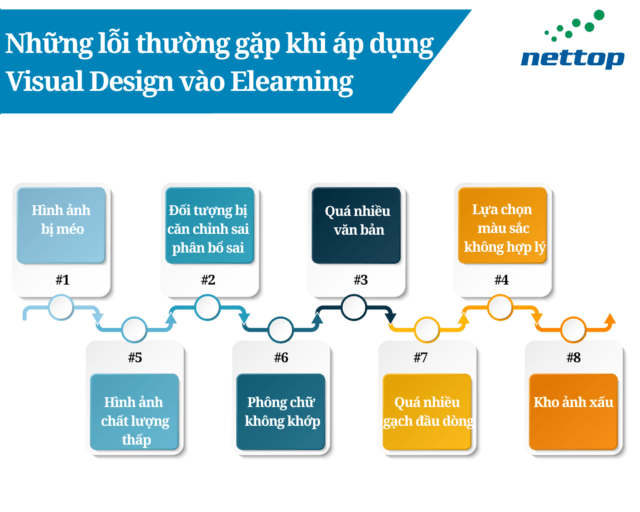 Những lỗi thường gặp khi áp dụng Visual Design vào Elearning

nettop

Hình ảnh bị méo

#1

Đối tượng bị căn chỉnh sai phân bổ sai

#2

Quá nhiều văn bản

#3

Lựa chọn màu sắc không hợp lý

#4

#5

Hình ảnh chất lượng thấp

#6

Phông chữ không khớp

#7

Quá nhiều gạch đầu dòng

#8

Kho ảnh xấu